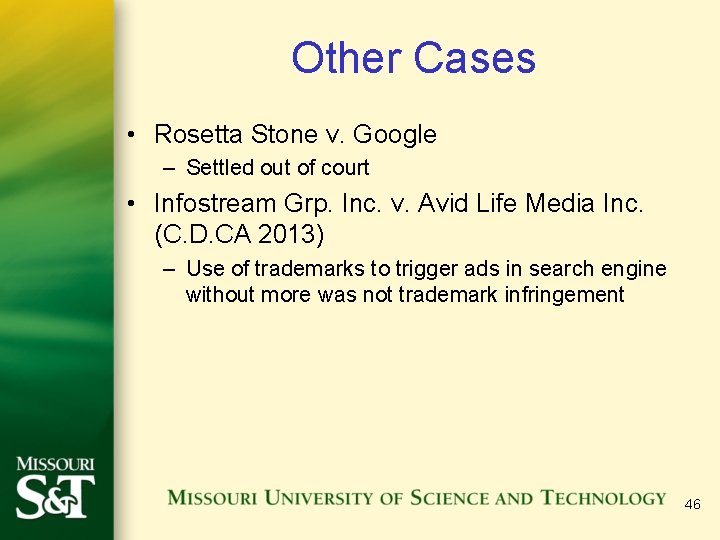 Other Cases

• Rosetta Stone v. Google
– Settled out of court

• Infostream Grp. Inc. v. Avid Life Media Inc. (C.D.CA 2013)
– Use of trademarks to trigger ads in search engine without more was not trademark infringement

MISSOURI
S&T

MISSOURI UNIVERSITY OF SCIENCE AND TECHNOLOGY

46